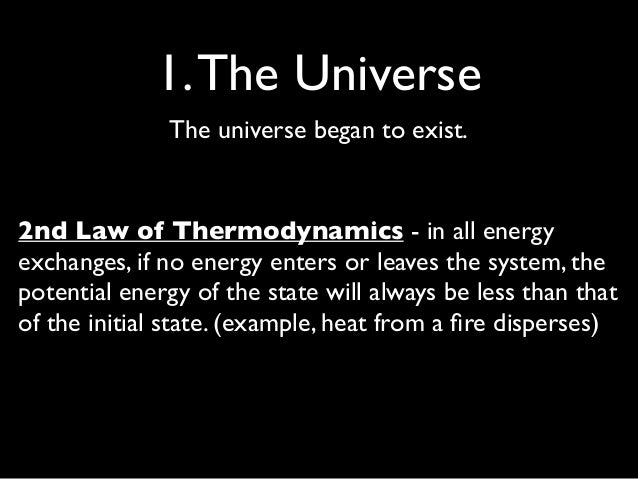 1. The Universe

The universe began to exist.

2nd Law of Thermodynamics - in all energy exchanges, if no energy enters or leaves the system, the potential energy of the state will always be less than that of the initial state. (example, heat from a fire disperses)